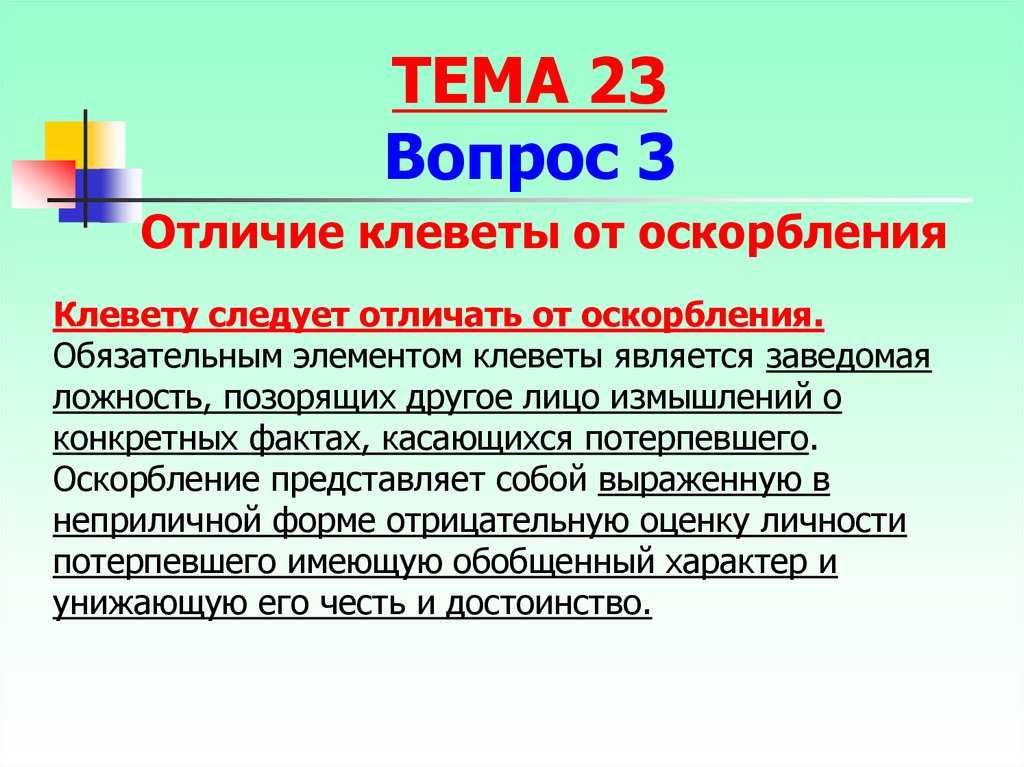 ТЕМА 23
Вопрос 3
Отличие клеветы от оскорбления

Клевету следует отличать от оскорбления. Обязательным элементом клеветы является заведомая ложность, позорящих другое лицо измышлений о конкретных фактах, касающихся потерпевшего. Оскорбление представляет собой выраженную в неприличной форме отрицательную оценку личности потерпевшего имеющую обобщенный характер и унижающую его честь и достоинство.